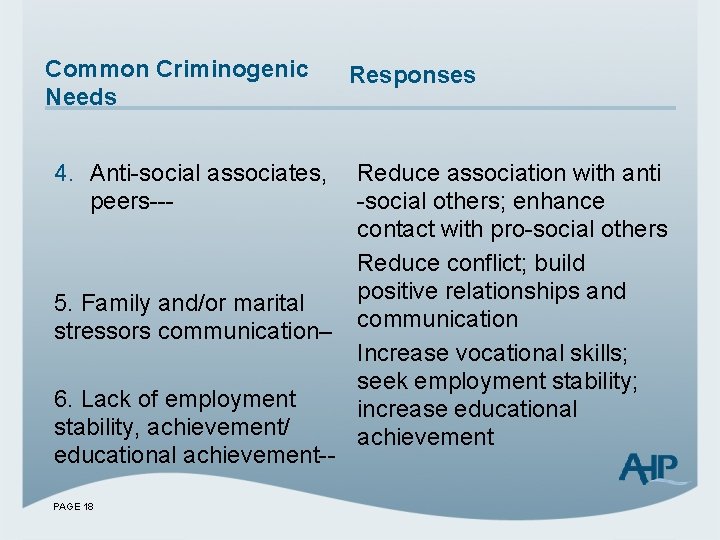 Common Criminogenic Needs

4. Anti-social associates, peers---

5. Family and/or marital stressors communication–

6. Lack of employment stability, achievement/ educational achievement--

Responses

Reduce association with anti -social others; enhance contact with pro-social others

Reduce conflict; build positive relationships and communication

Increase vocational skills; seek employment stability; increase educational achievement

AHP

PAGE 18